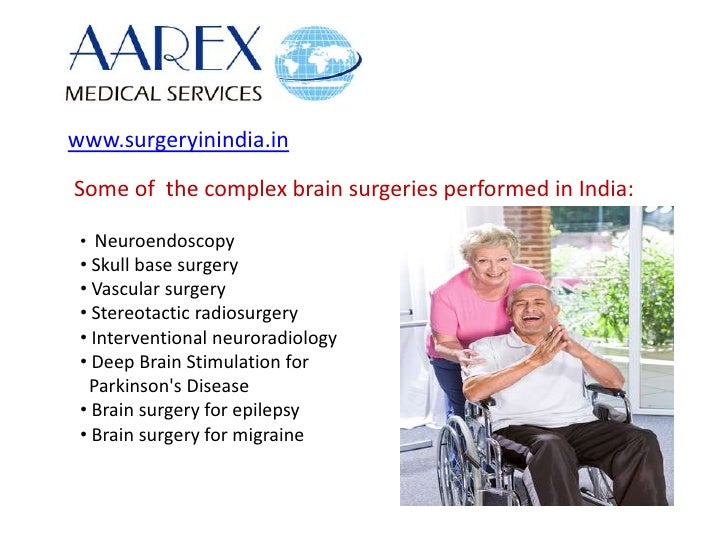 AAREX
MEDICAL SERVICES

www.surgeryinindia.in

Some of  the complex brain surgeries performed in India:

• Neuroendoscopy
• Skull base surgery
• Vascular surgery
• Stereotactic radiosurgery
• Interventional neuroradiology
• Deep Brain Stimulation for Parkinson's Disease
• Brain surgery for epilepsy
• Brain surgery for migraine